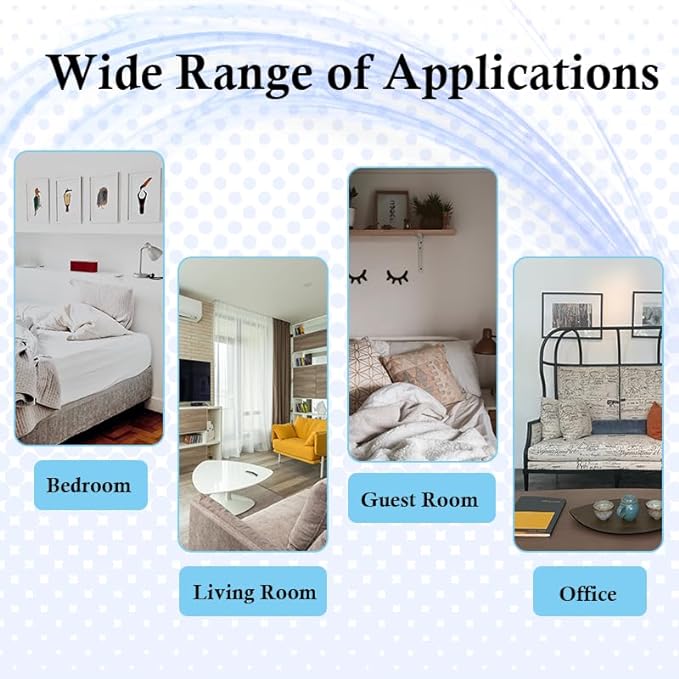 Wide Range of Applications

Bedroom

Living Room

Guest Room

Office